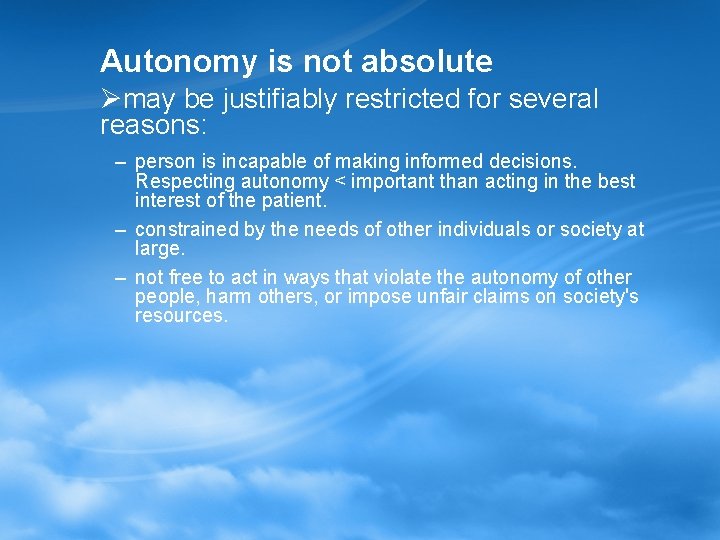 Autonomy is not absolute

➢may be justifiably restricted for several reasons:

– person is incapable of making informed decisions. Respecting autonomy < important than acting in the best interest of the patient.

– constrained by the needs of other individuals or society at large.

– not free to act in ways that violate the autonomy of other people, harm others, or impose unfair claims on society's resources.